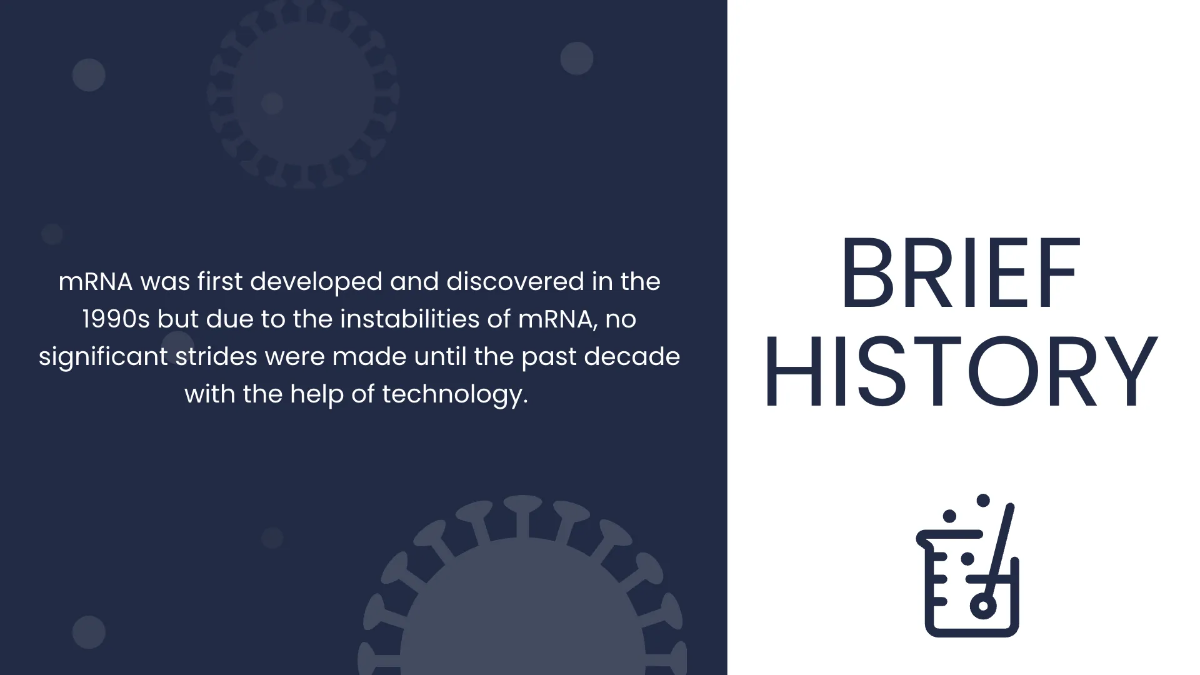 mRNA was first developed and discovered in the 1990s but due to the instabilities of mRNA, no significant strides were made until the past decade with the help of technology.

BRIEF HISTORY